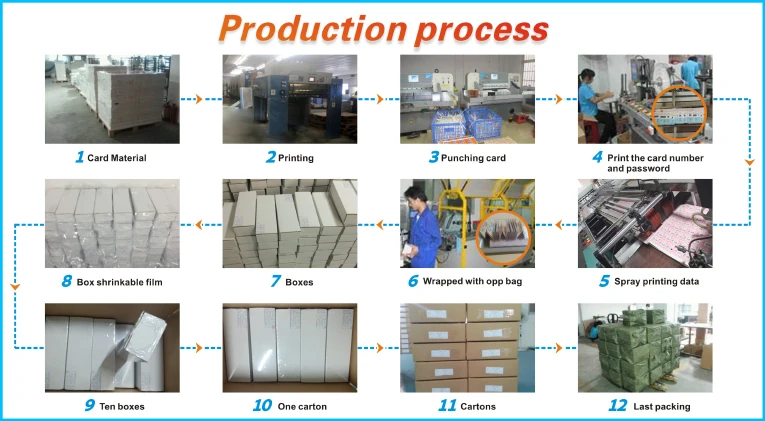 Production process

1 Card Material

2 Printing

3 Punching card

4 Print the card number and password

8 Box shrinkable film

7 Boxes

6 Wrapped with opp bag

5 Spray printing data

9 Ten boxes

10 One carton

11 Cartons

12 Last packing